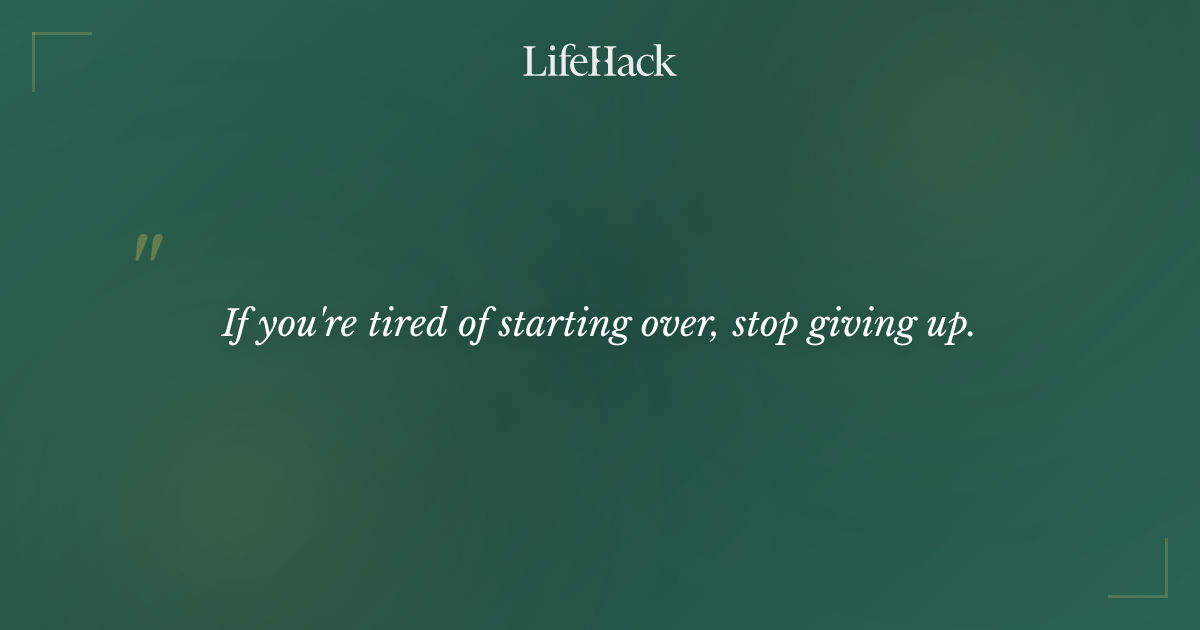 LifeHack

"

If you're tired of starting over, stop giving up.